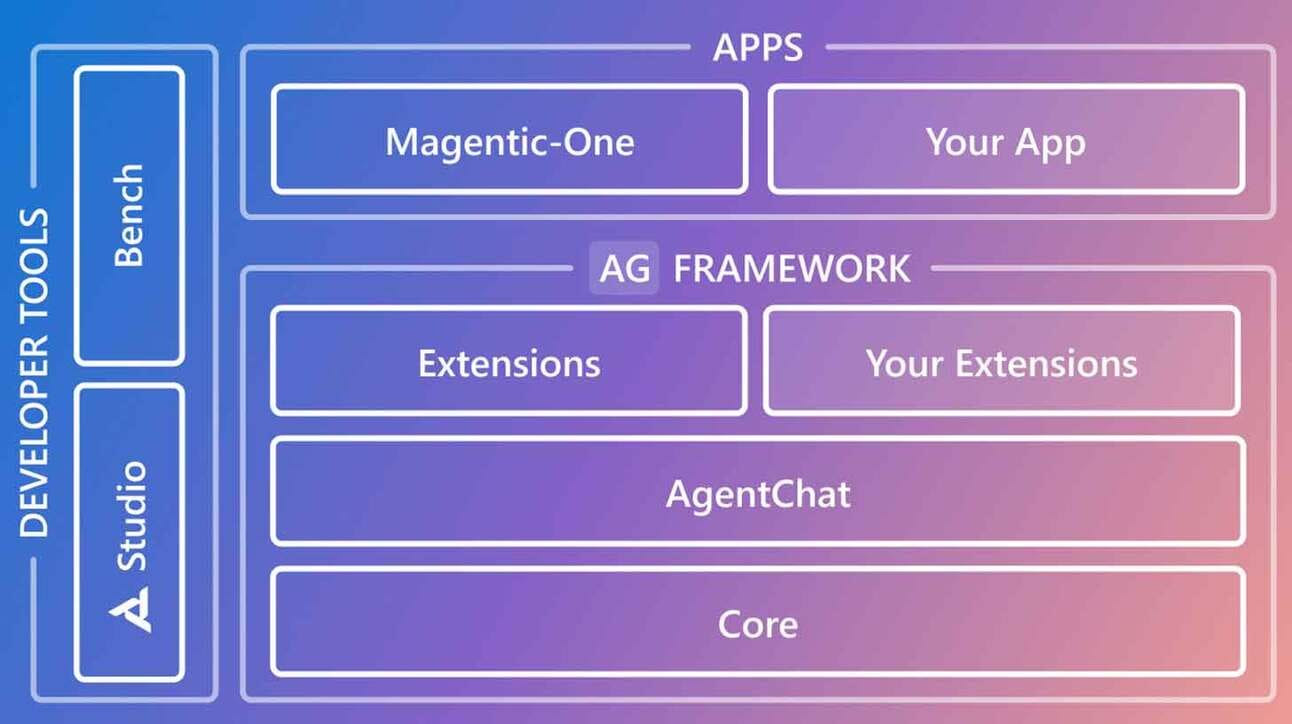 DEVELOPER TOOLS

Bench

Studio

APPS

Magentic-One

Your App

AG FRAMEWORK

Extensions

Your Extensions

AgentChat

Core